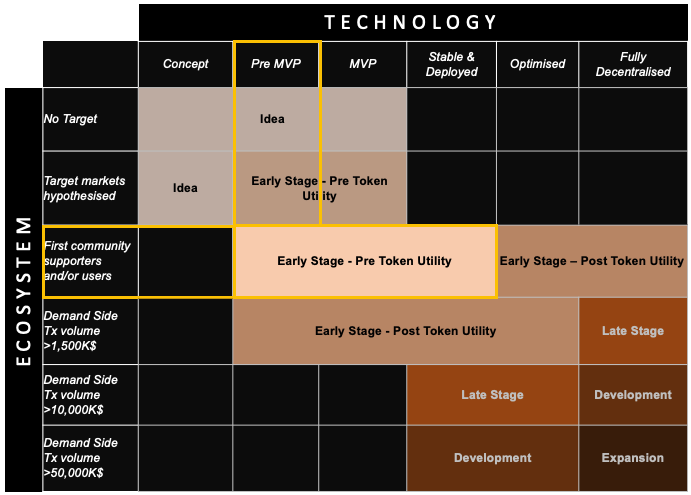 TECHNOLOGY

ECOSYSTEM

| | Concept | Pre MVP | MVP | Stable & Deployed | Optimised | Fully Decentralised |
|---|---|---|---|---|---|---|
| No Target | | Idea | | | | |
| Target markets hypothesised | Idea | Early Stage - Pre Token Utility | | | | |
| First community supporters and/or users | | Early Stage - Pre Token Utility | | | Early Stage – Post Token Utility | |
| Demand Side Tx volume >1,500K$ | | Early Stage - Post Token Utility | | | | Late Stage |
| Demand Side Tx volume >10,000K$ | | | | Late Stage | | Development |
| Demand Side Tx volume >50,000K$ | | | | Development | | Expansion |